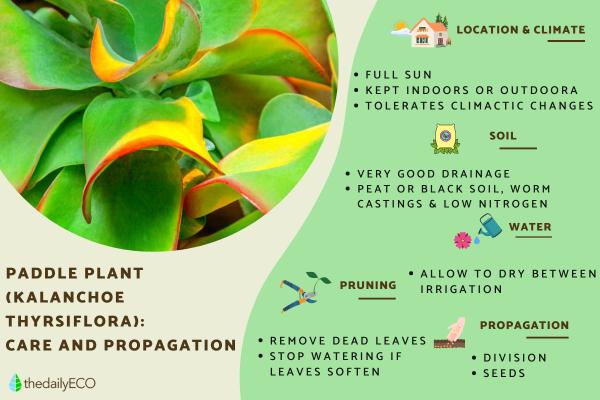 PADDLE PLANT (KALANCHOE THYRSIFLORA): CARE AND PROPAGATION

thedailyECO

LOCATION & CLIMATE

• FULL SUN
• KEPT INDOORS OR OUTDOORA
• TOLERATES CLIMACTIC CHANGES

SOIL

• VERY GOOD DRAINAGE
• PEAT OR BLACK SOIL, WORM CASTINGS & LOW NITROGEN

WATER

• ALLOW TO DRY BETWEEN IRRIGATION

PRUNING

• REMOVE DEAD LEAVES
• STOP WATERING IF LEAVES SOFTEN

PROPAGATION

• DIVISION
• SEEDS